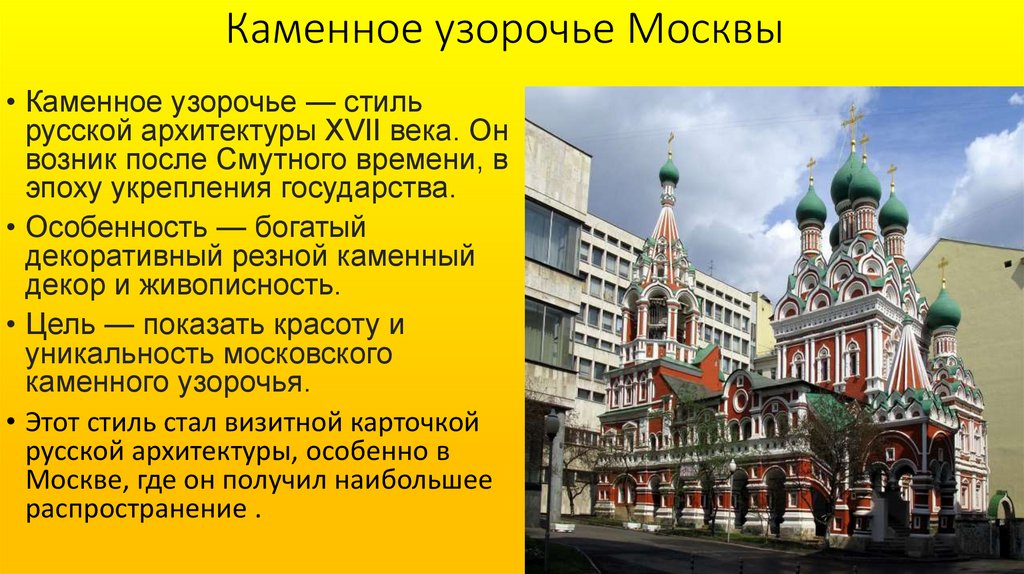 Каменное узорочье Москвы

• Каменное узорочье — стиль русской архитектуры XVII века. Он возник после Смутного времени, в эпоху укрепления государства.

• Особенность — богатый декоративный резной каменный декор и живописность.

• Цель — показать красоту и уникальность московского каменного узорочья.

• Этот стиль стал визитной карточкой русской архитектуры, особенно в Москве, где он получил наибольшее распространение .